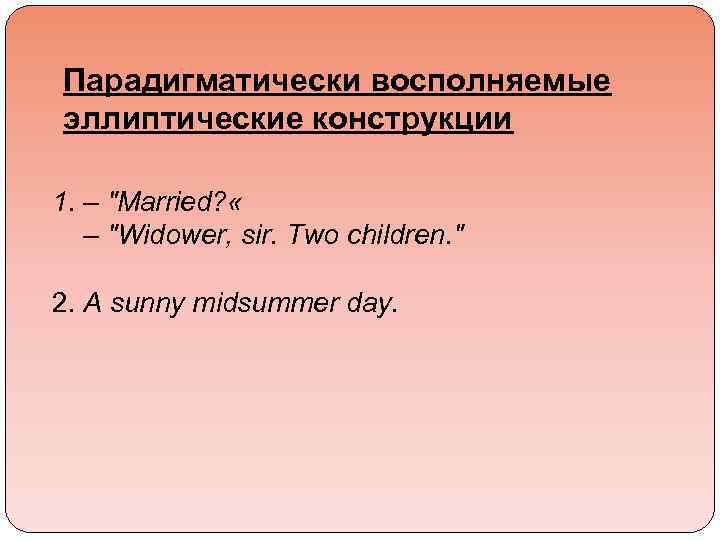 Парадигматически восполняемые эллиптические конструкции

1. – "Married?«
– "Widower, sir. Two children."

2. A sunny midsummer day.